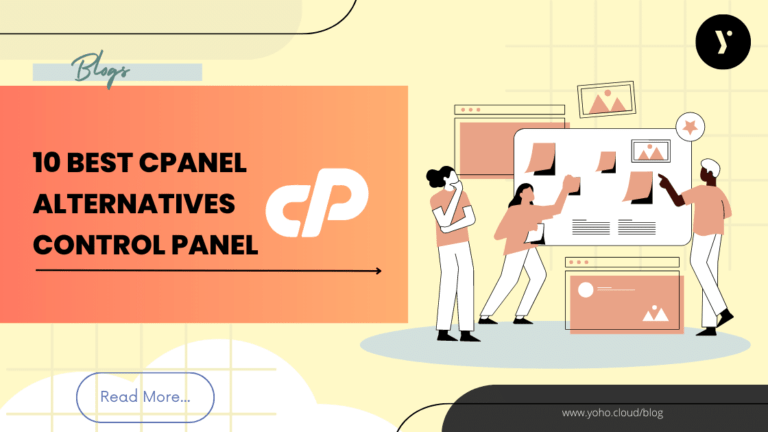 Blogs

10 BEST CPANEL ALTERNATIVES CONTROL PANEL

cP

Read More...

www.yoho.cloud/blog